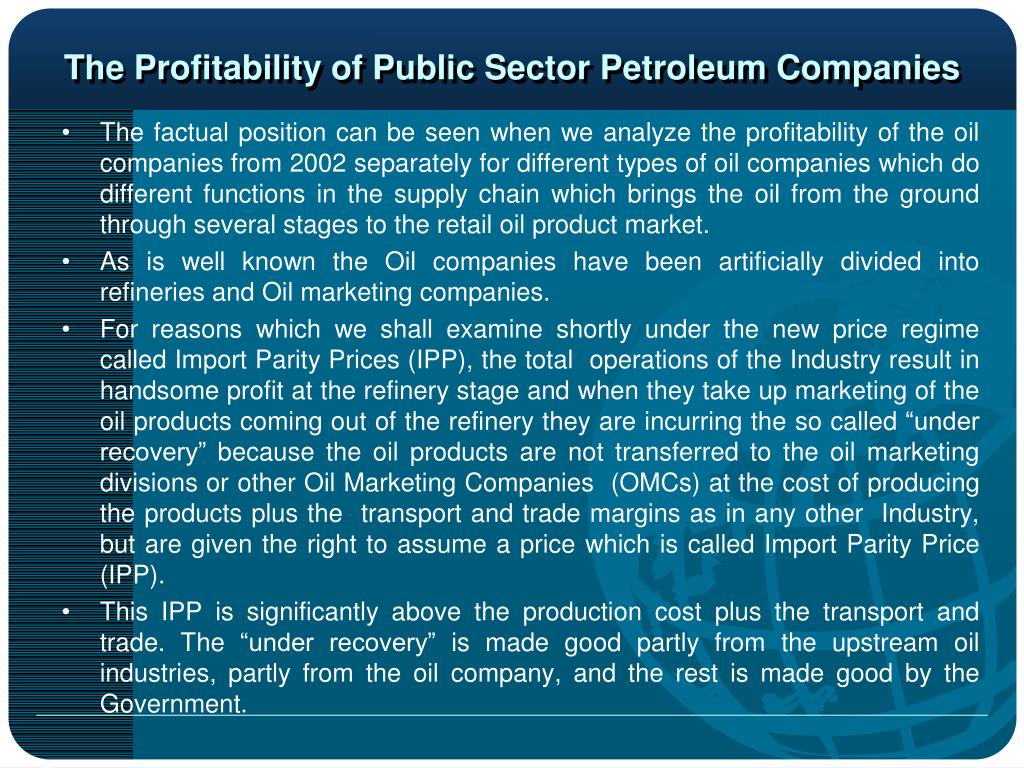 The Profitability of Public Sector Petroleum Companies

• The factual position can be seen when we analyze the profitability of the oil companies from 2002 separately for different types of oil companies which do different functions in the supply chain which brings the oil from the ground through several stages to the retail oil product market.

• As is well known the Oil companies have been artificially divided into refineries and Oil marketing companies.

• For reasons which we shall examine shortly under the new price regime called Import Parity Prices (IPP), the total operations of the Industry result in handsome profit at the refinery stage and when they take up marketing of the oil products coming out of the refinery they are incurring the so called “under recovery” because the oil products are not transferred to the oil marketing divisions or other Oil Marketing Companies (OMCs) at the cost of producing the products plus the transport and trade margins as in any other Industry, but are given the right to assume a price which is called Import Parity Price (IPP).

• This IPP is significantly above the production cost plus the transport and trade. The “under recovery” is made good partly from the upstream oil industries, partly from the oil company, and the rest is made good by the Government.